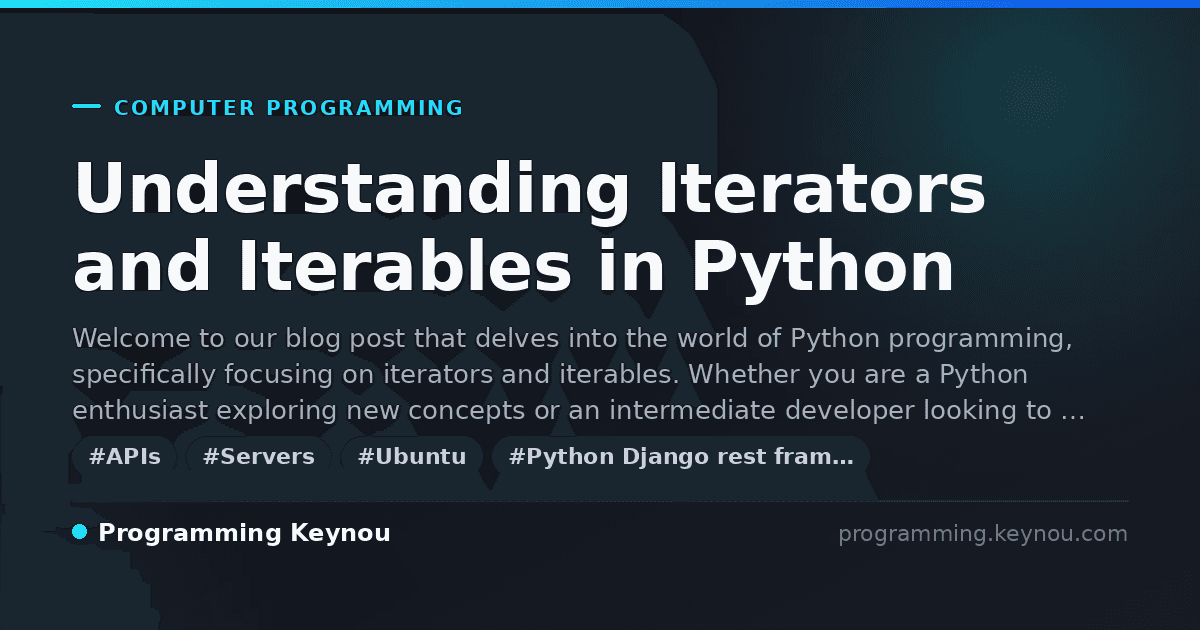 COMPUTER PROGRAMMING

Understanding Iterators and Iterables in Python

Welcome to our blog post that delves into the world of Python programming, specifically focusing on iterators and iterables. Whether you are a Python enthusiast exploring new concepts or an intermediate developer looking to …

#APIs #Servers #Ubuntu #Python Django rest fram…

Programming Keynou

programming.keynou.com